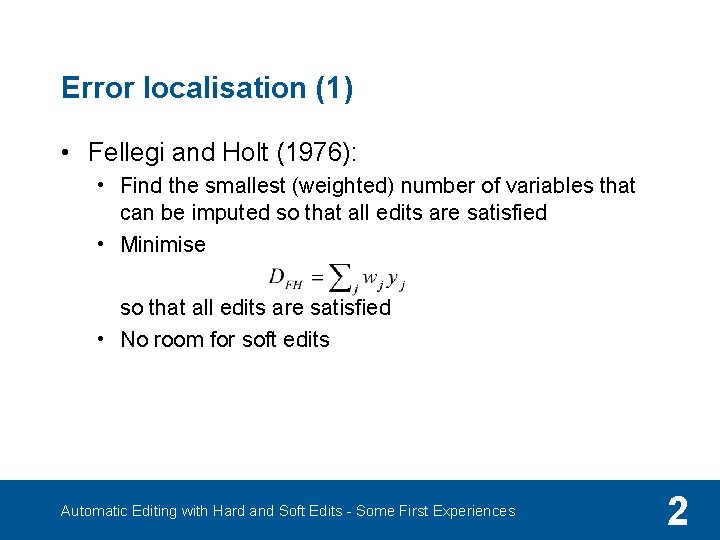 Error localisation (1)

• Fellegi and Holt (1976):
  • Find the smallest (weighted) number of variables that can be imputed so that all edits are satisfied
  • Minimise
$D_{FH} = \sum_j w_j y_j$
so that all edits are satisfied
  • No room for soft edits

Automatic Editing with Hard and Soft Edits - Some First Experiences

2